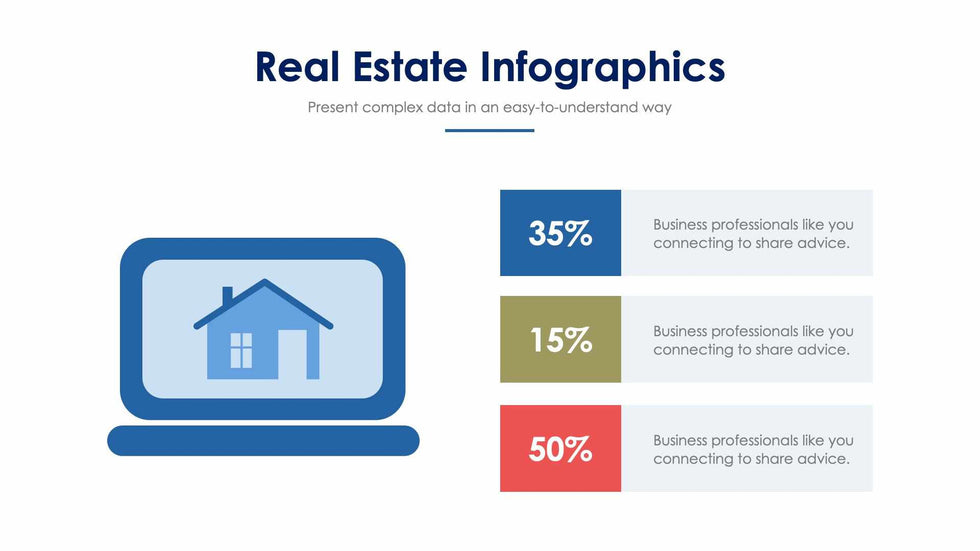 Real Estate Infographics

Present complex data in an easy-to-understand way

35%

Business professionals like you connecting to share advice.

15%

Business professionals like you connecting to share advice.

50%

Business professionals like you connecting to share advice.